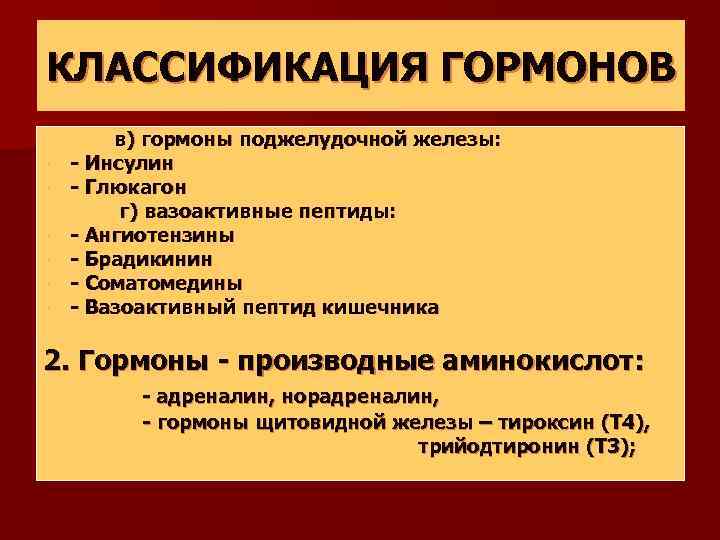 КЛАССИФИКАЦИЯ ГОРМОНОВ

в) гормоны поджелудочной железы:
- Инсулин
- Глюкагон
г) вазоактивные пептиды:
- Ангиотензины
- Брадикинин
- Соматомедины
- Вазоактивный пептид кишечника

2. Гормоны - производные аминокислот:
- адреналин, норадреналин,
- гормоны щитовидной железы – тироксин (Т4), трийодтиронин (Т3);